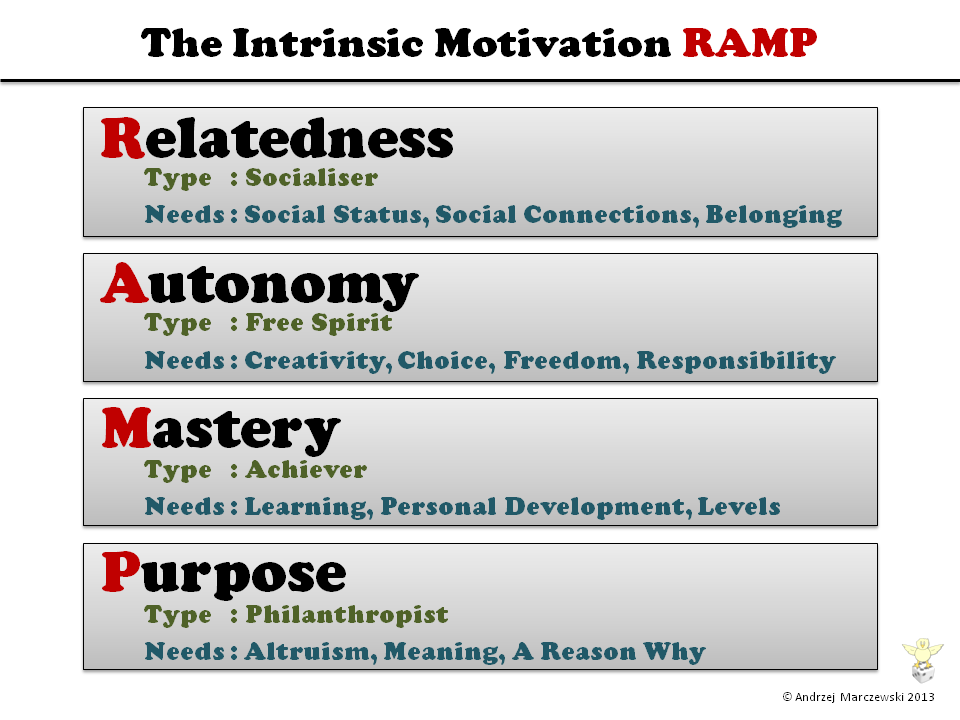 The Intrinsic Motivation RAMP

Relatedness
Type : Socialiser
Needs : Social Status, Social Connections, Belonging

Autonomy
Type : Free Spirit
Needs : Creativity, Choice, Freedom, Responsibility

Mastery
Type : Achiever
Needs : Learning, Personal Development, Levels

Purpose
Type : Philanthropist
Needs : Altruism, Meaning, A Reason Why

© Andrzej Marczewski 2013